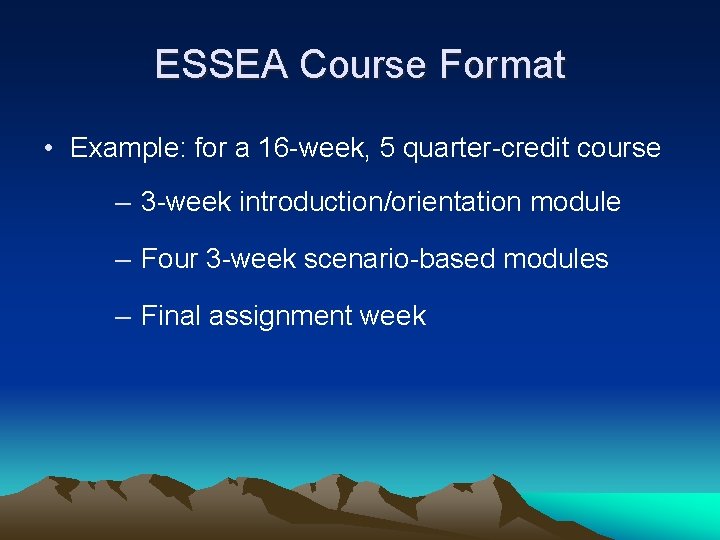 ESSEA Course Format

• Example: for a 16-week, 5 quarter-credit course

– 3-week introduction/orientation module

– Four 3-week scenario-based modules

– Final assignment week